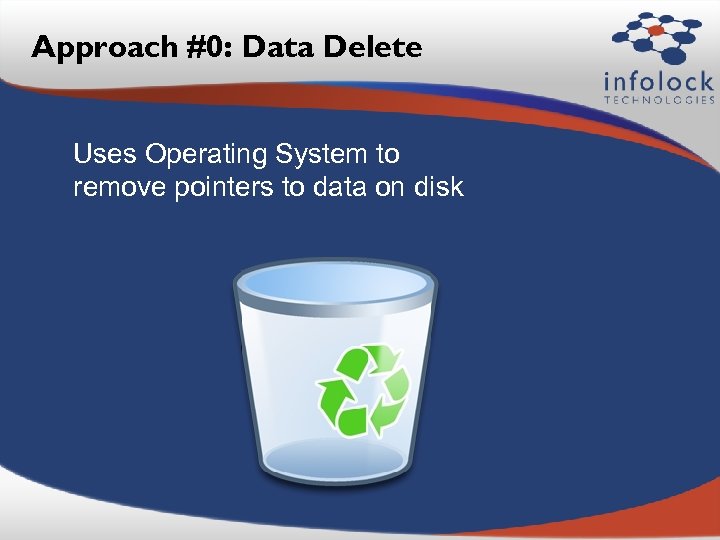 Approach #0: Data Delete

infolock
TECHNOLOGIES

Uses Operating System to remove pointers to data on disk